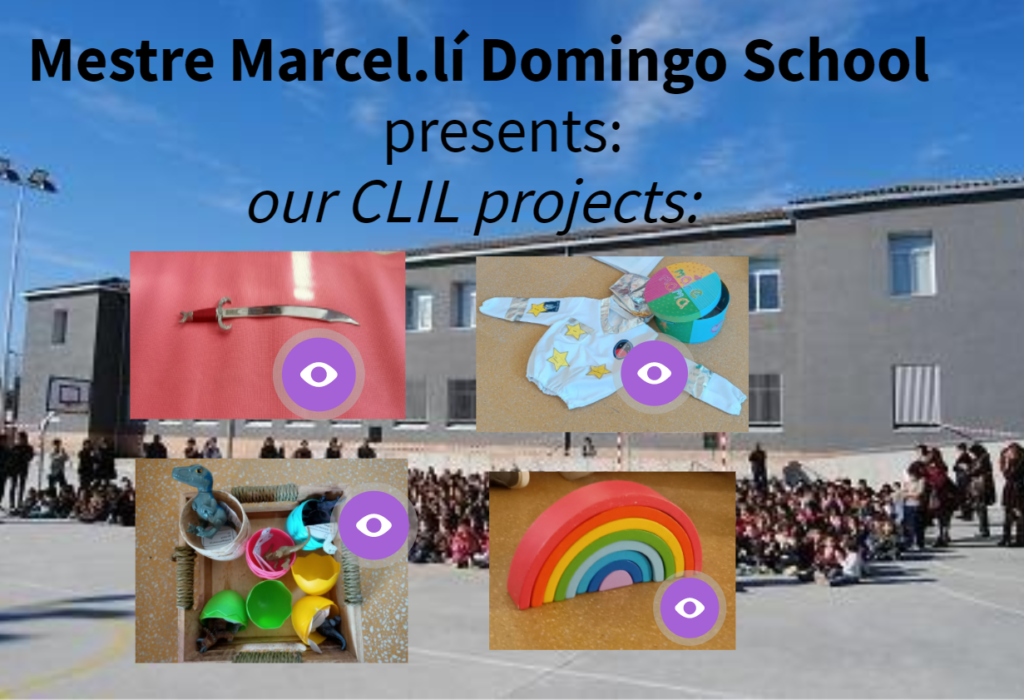 Mestre Marcel.lí Domingo School
presents:
our CLIL projects: